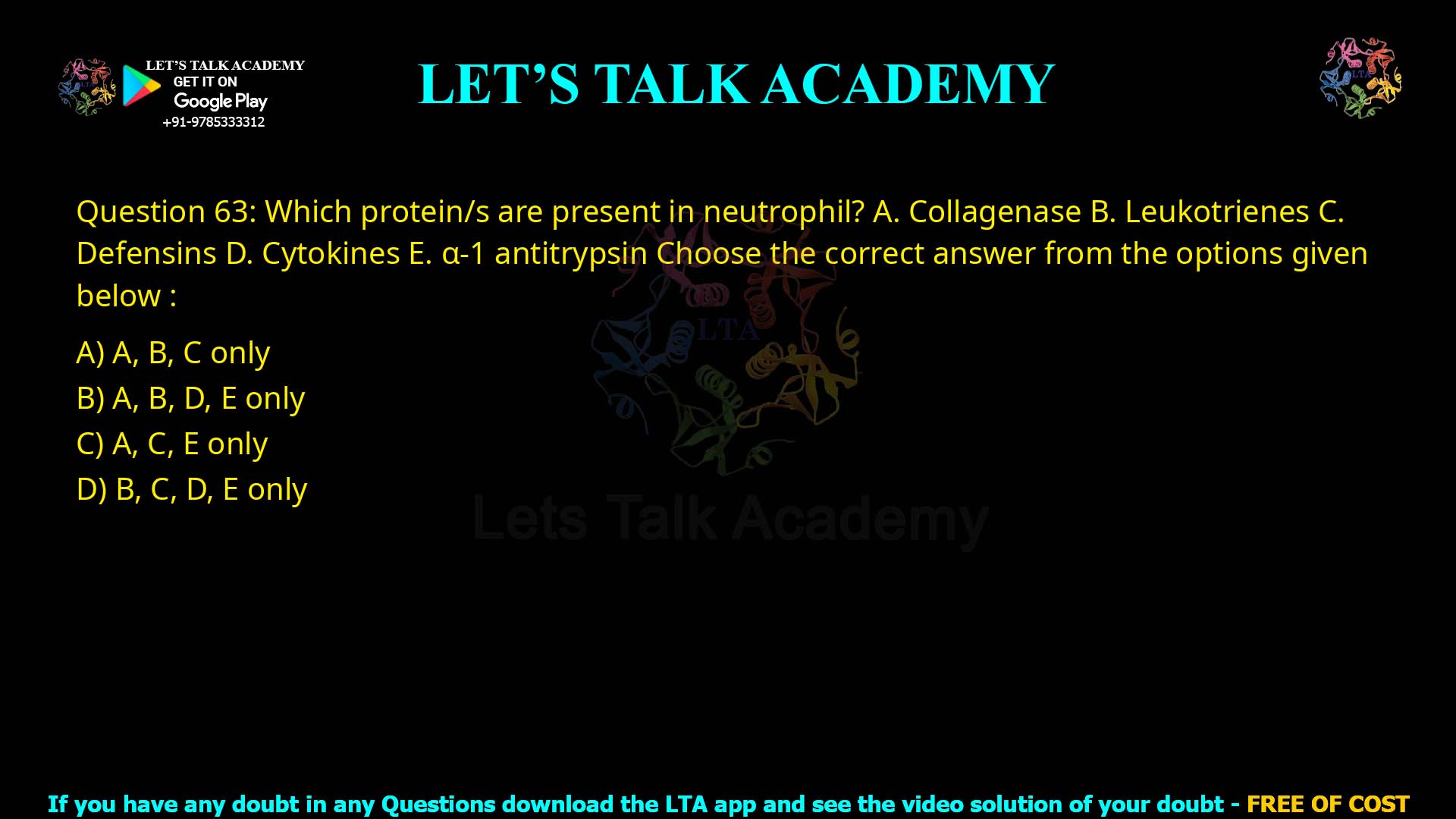 LET'S TALK ACADEMY
GET IT ON
Google Play
+91-9785333312

LET'S TALK ACADEMY

LTA

Question 63: Which protein/s are present in neutrophil? A. Collagenase B. Leukotrienes C. Defensins D. Cytokines E. α-1 antitrypsin Choose the correct answer from the options given below :

A) A, B, C only
B) A, B, D, E only
C) A, C, E only
D) B, C, D, E only

LTA
Lets Talk Academy

If you have any doubt in any Questions download the LTA app and see the video solution of your doubt - FREE OF COST